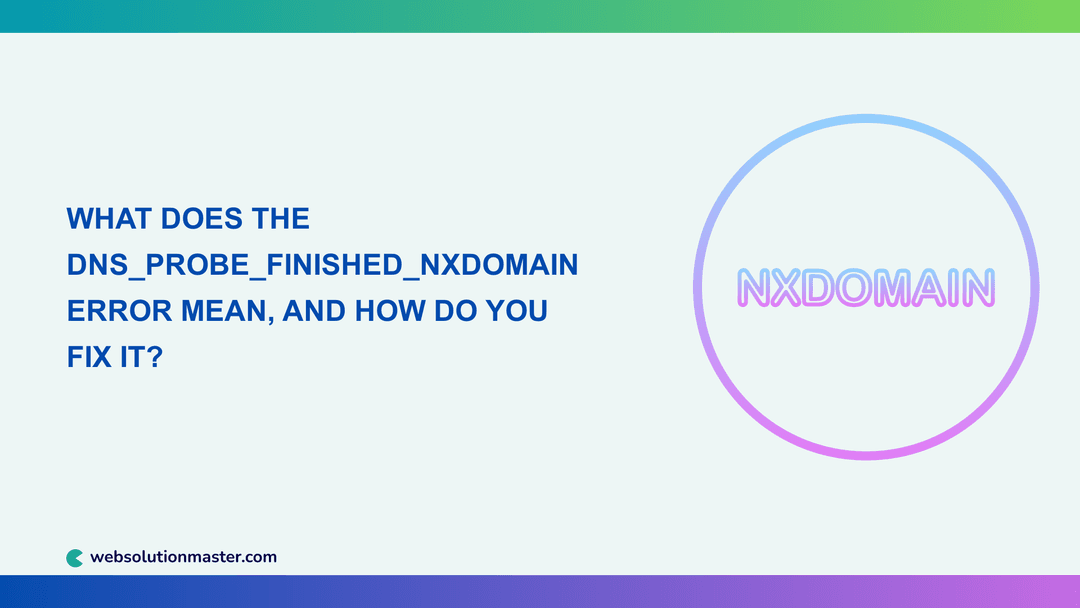 WHAT DOES THE DNS_PROBE_FINISHED_NXDOMAIN ERROR MEAN, AND HOW DO YOU FIX IT?

NXDOMAIN

websolutionmaster.com